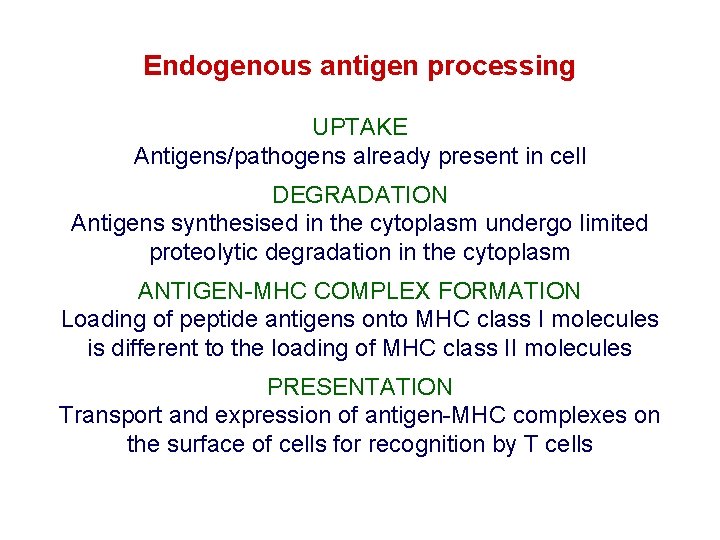 Endogenous antigen processing

UPTAKE
Antigens/pathogens already present in cell

DEGRADATION
Antigens synthesised in the cytoplasm undergo limited proteolytic degradation in the cytoplasm

ANTIGEN-MHC COMPLEX FORMATION
Loading of peptide antigens onto MHC class I molecules is different to the loading of MHC class II molecules

PRESENTATION
Transport and expression of antigen-MHC complexes on the surface of cells for recognition by T cells